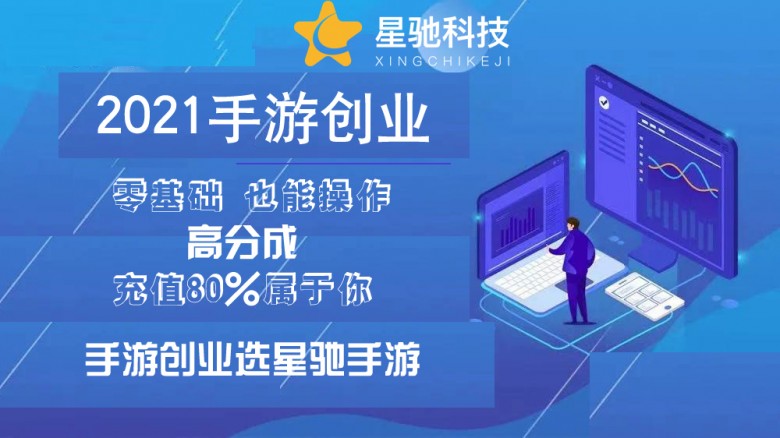 星驰科技
XINGCHIKEJI

2021手游创业

零基础 也能操作
高分成
充值80%属于你

手游创业选星驰手游